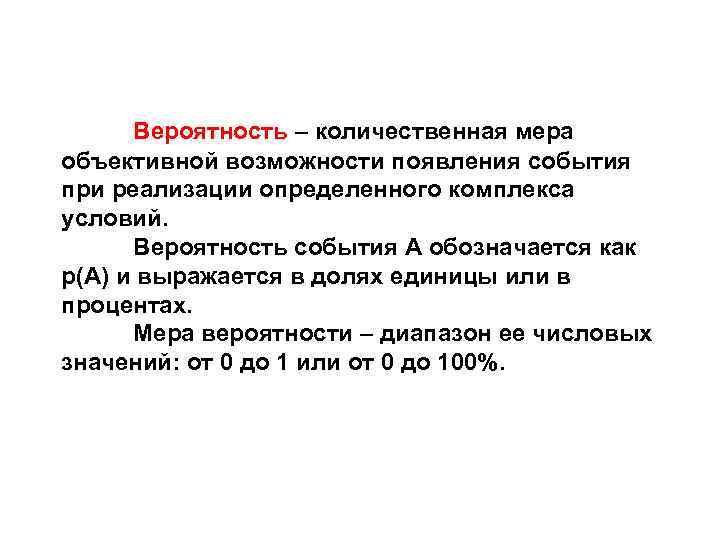 Вероятность – количественная мера объективной возможности появления события при реализации определенного комплекса условий.

Вероятность события А обозначается как р(А) и выражается в долях единицы или в процентах.

Мера вероятности – диапазон ее числовых значений: от 0 до 1 или от 0 до 100%.